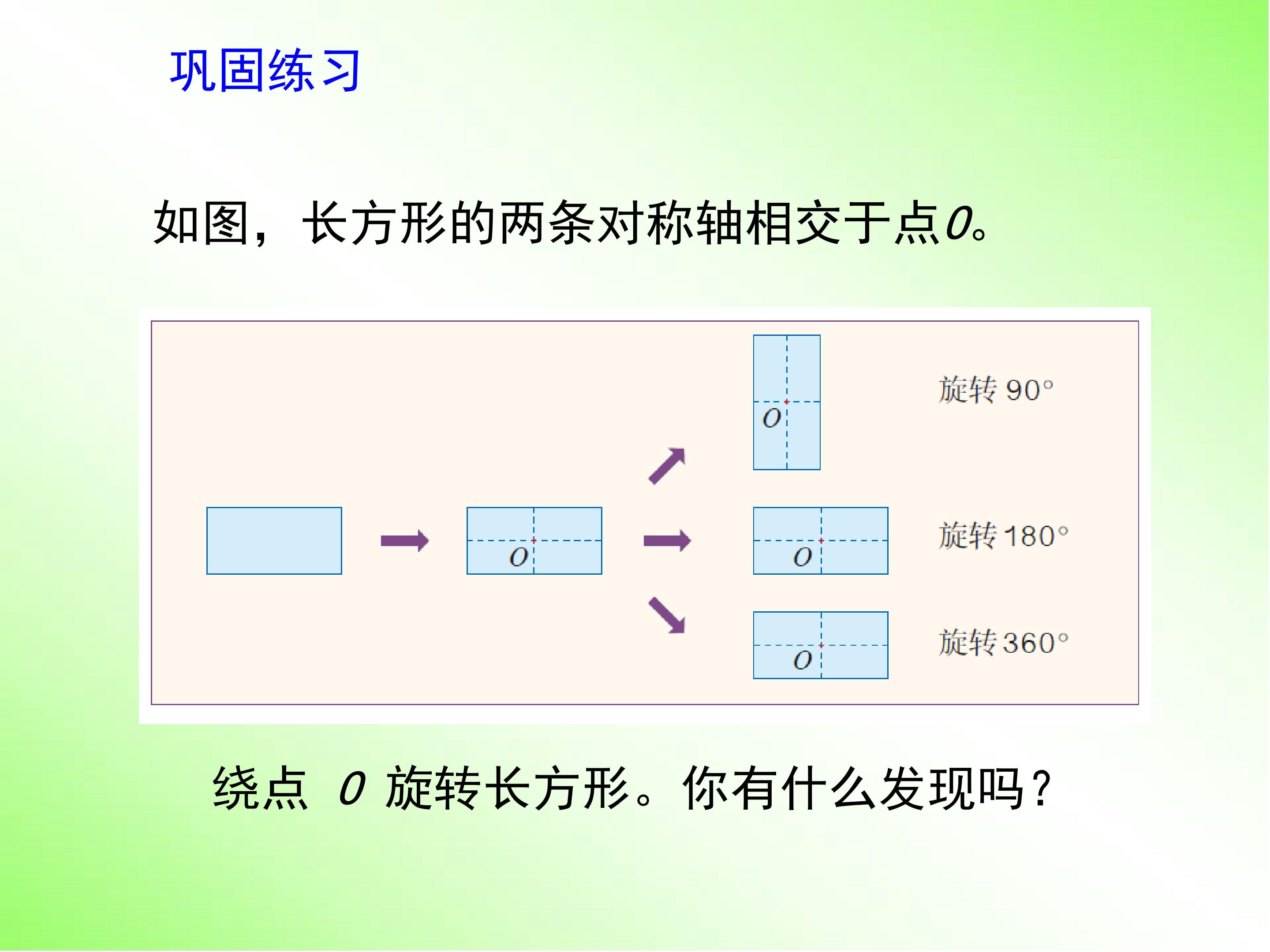 巩固练习

如图，长方形的两条对称轴相交于点$O$。

$O$

$O$

旋转 90°

$O$

旋转 180°

$O$

旋转 360°

绕点 $O$ 旋转长方形。你有什么发现吗？